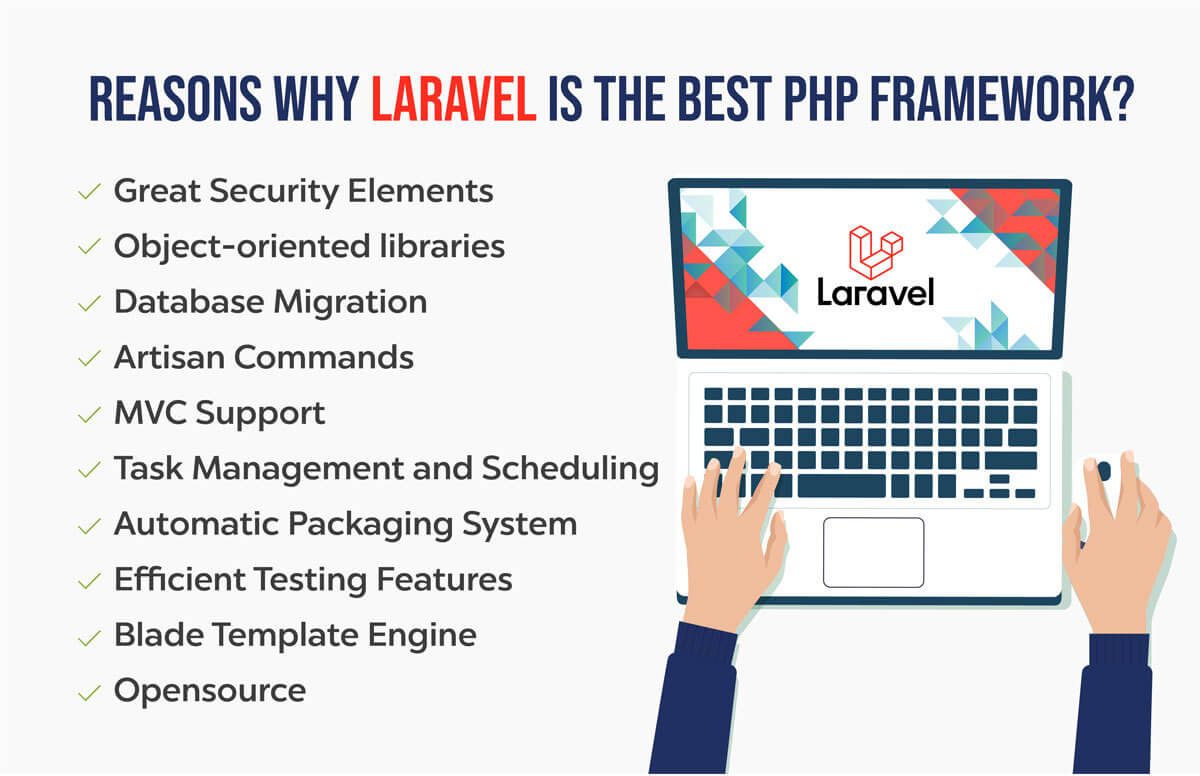 REASONS WHY LARAVEL IS THE BEST PHP FRAMEWORK?

✓ Great Security Elements
✓ Object-oriented libraries
✓ Database Migration
✓ Artisan Commands
✓ MVC Support
✓ Task Management and Scheduling
✓ Automatic Packaging System
✓ Efficient Testing Features
✓ Blade Template Engine
✓ Opensource

Laravel